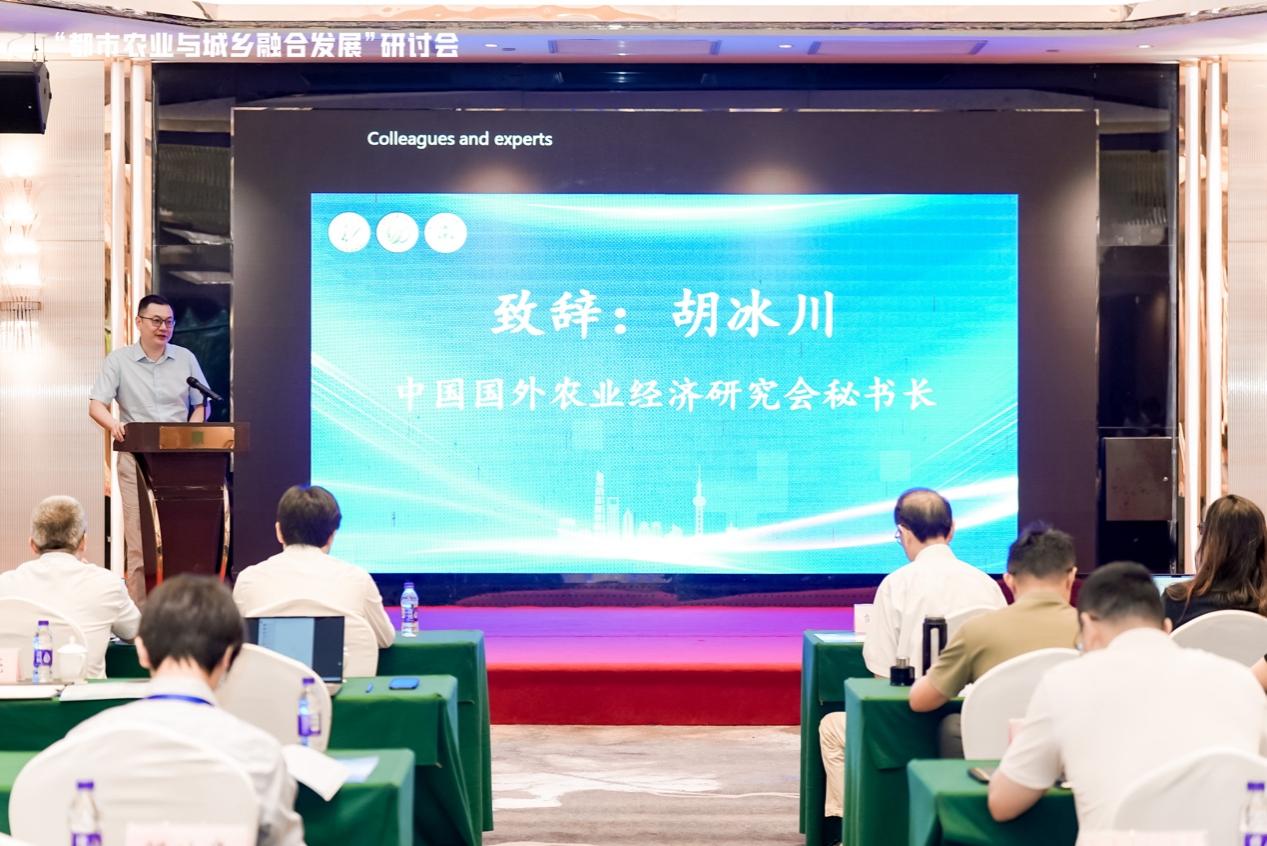 “都市农业与城乡融合发展”研讨会

Colleagues and experts

致辞：胡冰川

中国国外农业经济研究会秘书长